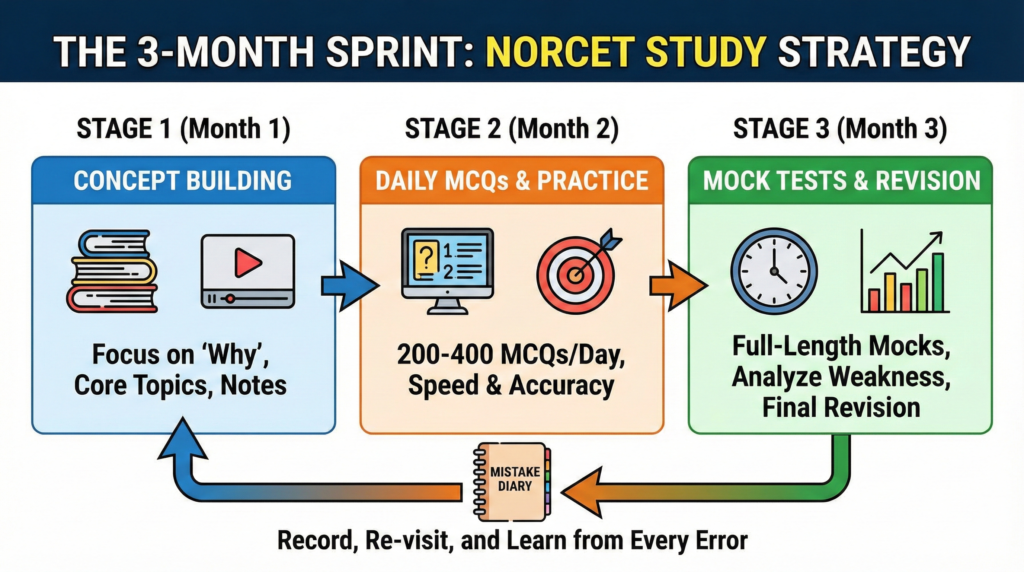 THE 3-MONTH SPRINT: NORCET STUDY STRATEGY

STAGE 1 (Month 1)

CONCEPT BUILDING

Focus on 'Why', Core Topics, Notes

STAGE 2 (Month 2)

DAILY MCQs & PRACTICE

? 1 2

200-400 MCQs/Day, Speed & Accuracy

STAGE 3 (Month 3)

MOCK TESTS & REVISION

Full-Length Mocks, Analyze Weakness, Final Revision

MISTAKE DIARY

Record, Re-visit, and Learn from Every Error